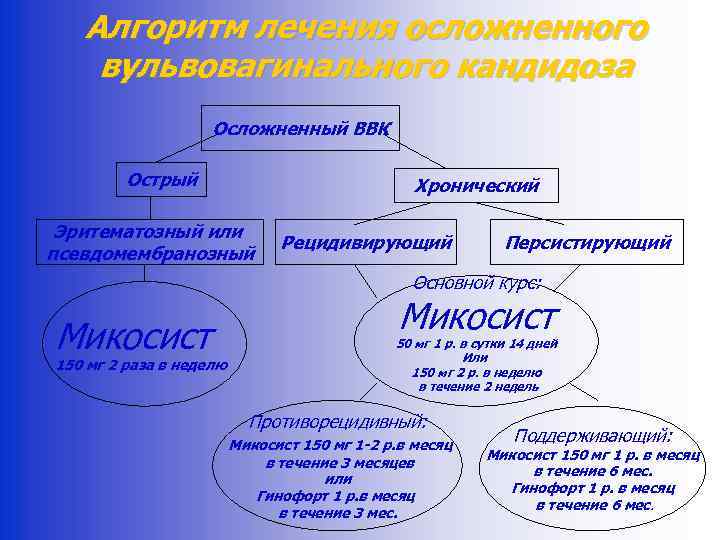 Алгоритм лечения осложненного вульвовагинального кандидоза

Осложненный ВВК

Острый

Хронический

Эритематозный или псевдомембранозный

Рецидивирующий

Персистирующий

Микосист
150 мг 2 раза в неделю

Основной курс:
Микосист
50 мг 1 р. в сутки 14 дней
Или
150 мг 2 р. в неделю
в течение 2 недель

Противорецидивный:
Микосист 150 мг 1-2 р.в месяц
в течение 3 месяцев
или
Гинофорт 1 р.в месяц
в течение 3 мес.

Поддерживающий:
Микосист 150 мг 1 р. в месяц
в течение 6 мес.
Гинофорт 1 р. в месяц
в течение 6 мес.